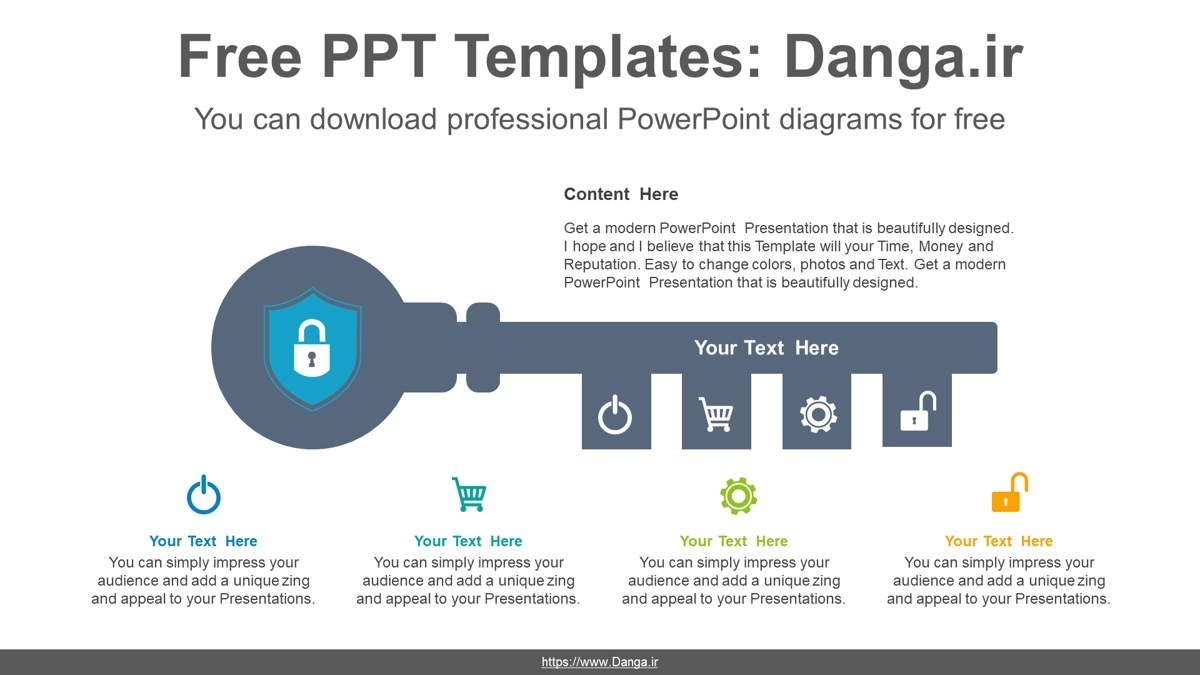 Free PPT Templates: Danga.ir

You can download professional PowerPoint diagrams for free

Content Here

Get a modern PowerPoint Presentation that is beautifully designed. I hope and I believe that this Template will your Time, Money and Reputation. Easy to change colors, photos and Text. Get a modern PowerPoint Presentation that is beautifully designed.

Your Text Here

Your Text Here

You can simply impress your audience and add a unique zing and appeal to your Presentations.

Your Text Here

You can simply impress your audience and add a unique zing and appeal to your Presentations.

Your Text Here

You can simply impress your audience and add a unique zing and appeal to your Presentations.

Your Text Here

You can simply impress your audience and add a unique zing and appeal to your Presentations.

https://www.Danga.ir